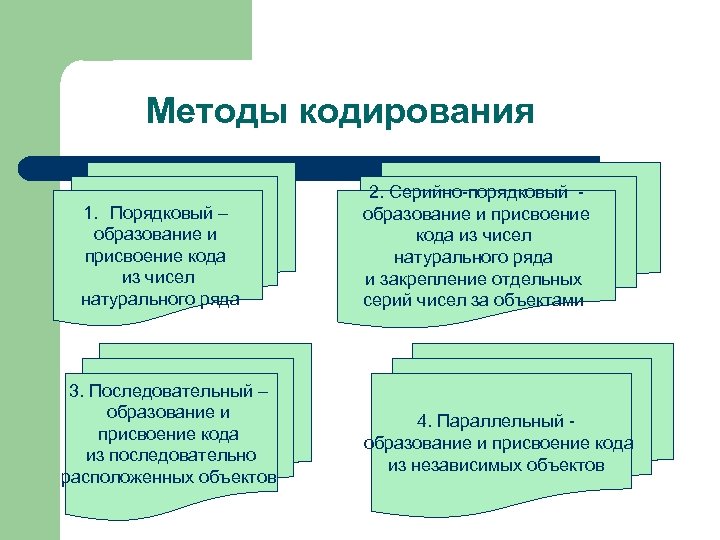 Методы кодирования

1. Порядковый – образование и присвоение кода из чисел натурального ряда

2. Серийно-порядковый - образование и присвоение кода из чисел натурального ряда и закрепление отдельных серий чисел за объектами

3. Последовательный – образование и присвоение кода из последовательно расположенных объектов

4. Параллельный - образование и присвоение кода из независимых объектов